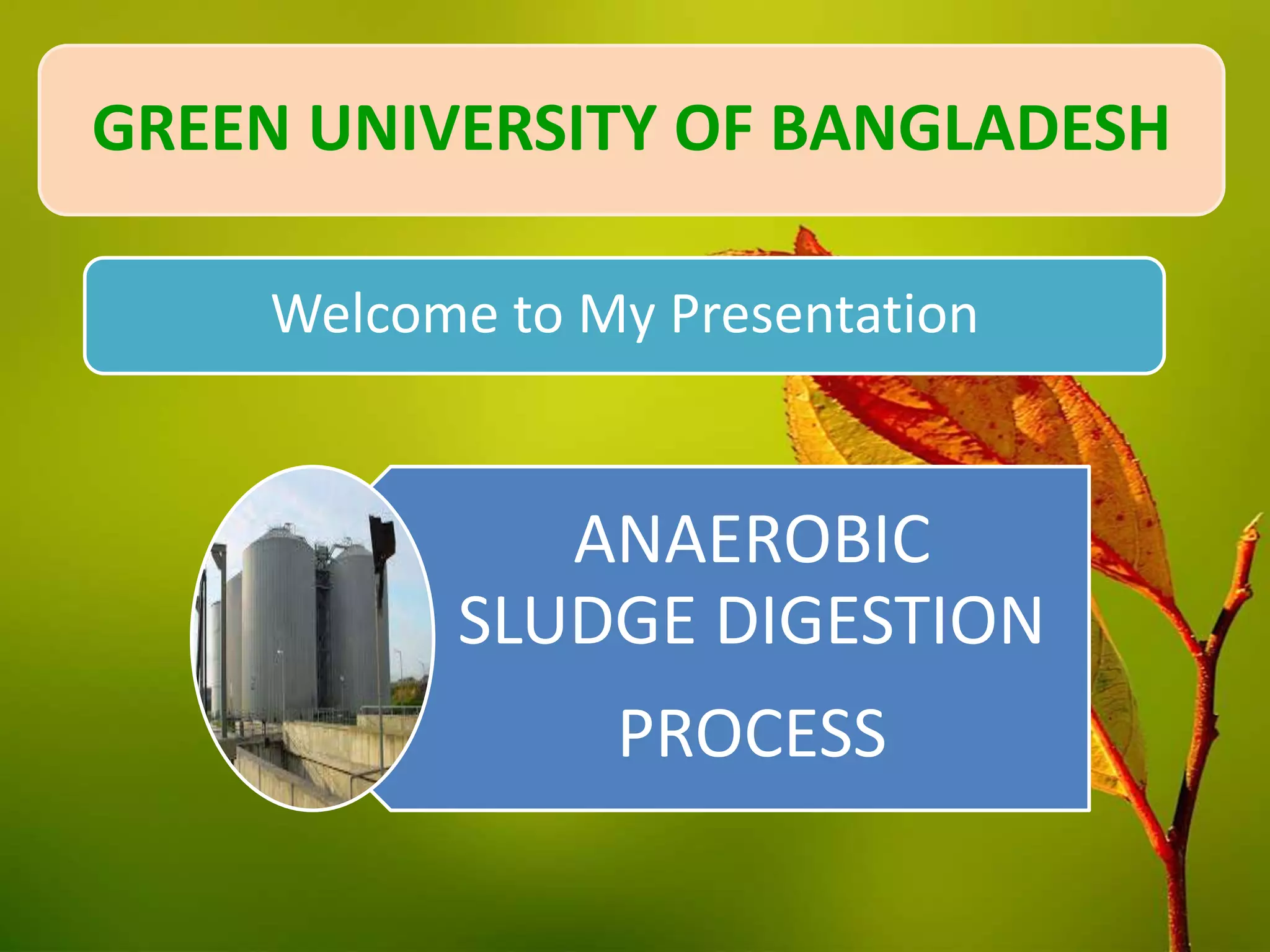 GREEN UNIVERSITY OF BANGLADESH

Welcome to My Presentation

ANAEROBIC SLUDGE DIGESTION

PROCESS